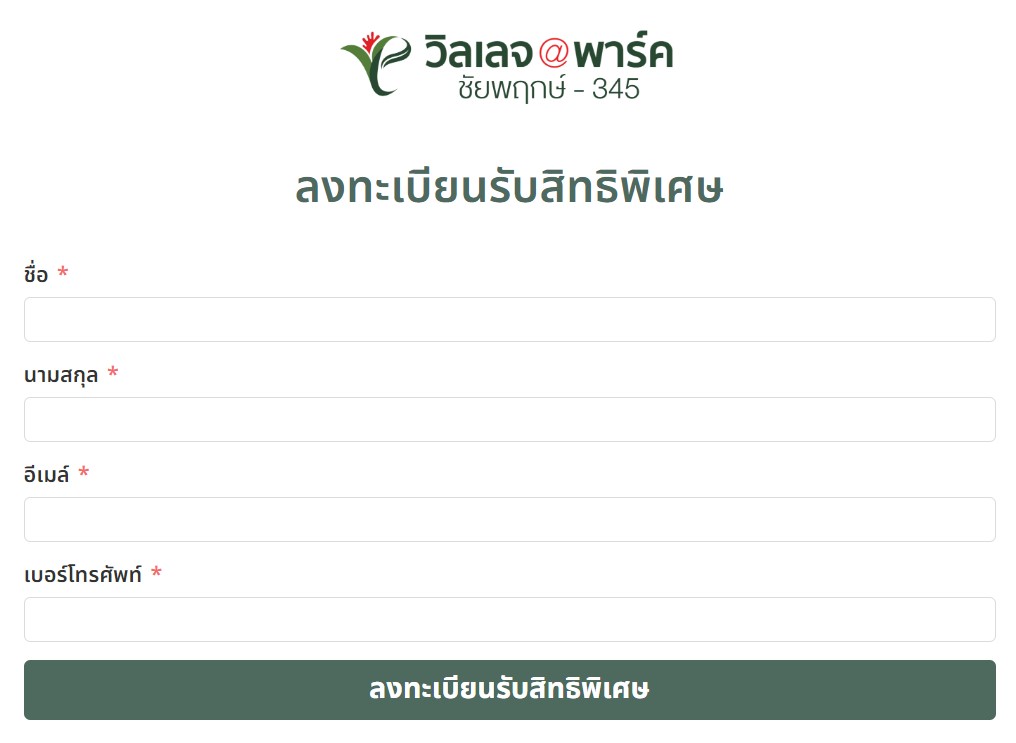 วิลเลจ@พาร์ค
ชัยพฤกษ์ - 345

ลงทะเบียนรับสิทธิพิเศษ

ชื่อ *

นามสกุล *

อีเมล์ *

เบอร์โทรศัพท์ *

ลงทะเบียนรับสิทธิพิเศษ